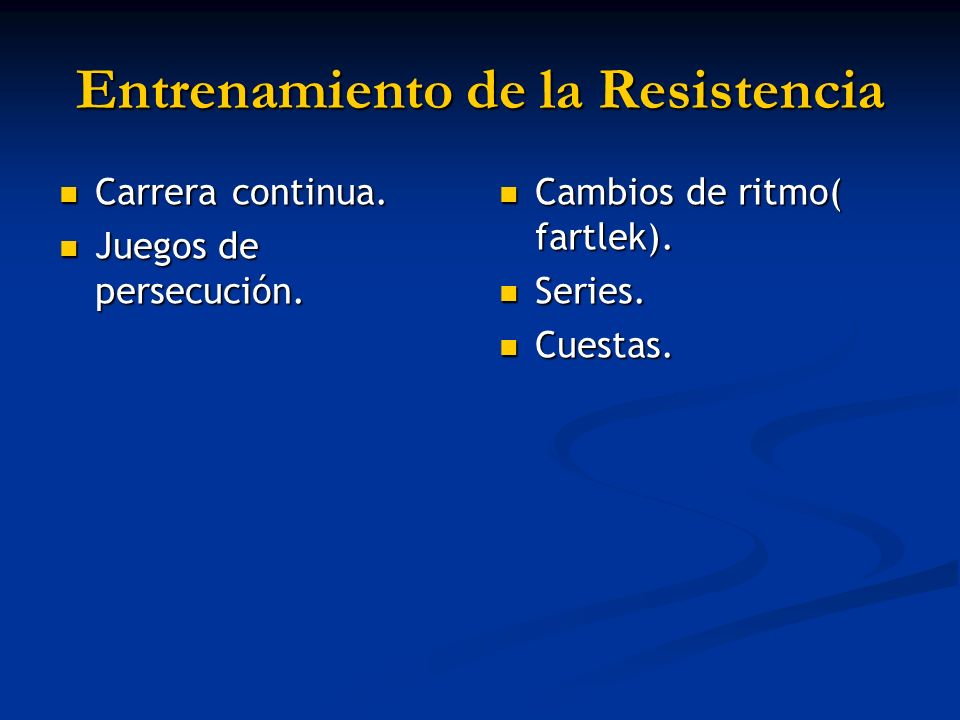 Entrenamiento de la Resistencia

- Carrera continua.
- Juegos de persecución.

- Cambios de ritmo( fartlek).
- Series.
- Cuestas.